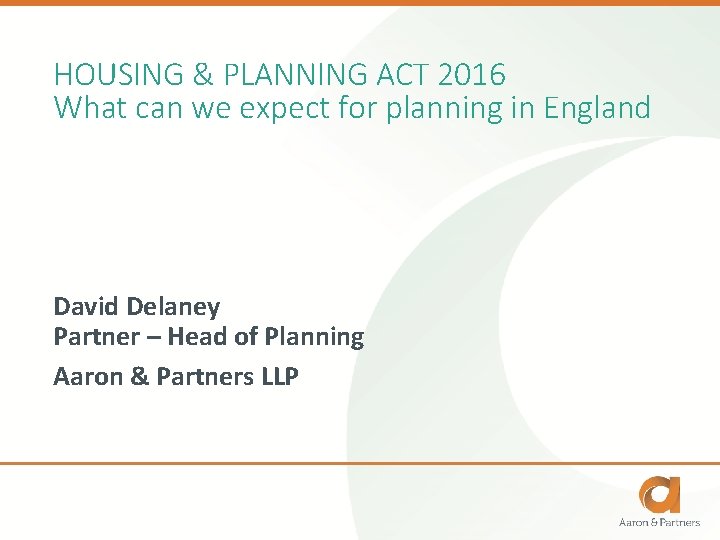 HOUSING & PLANNING ACT 2016
What can we expect for planning in England

David Delaney
Partner – Head of Planning

Aaron & Partners LLP

Aaron & Partners